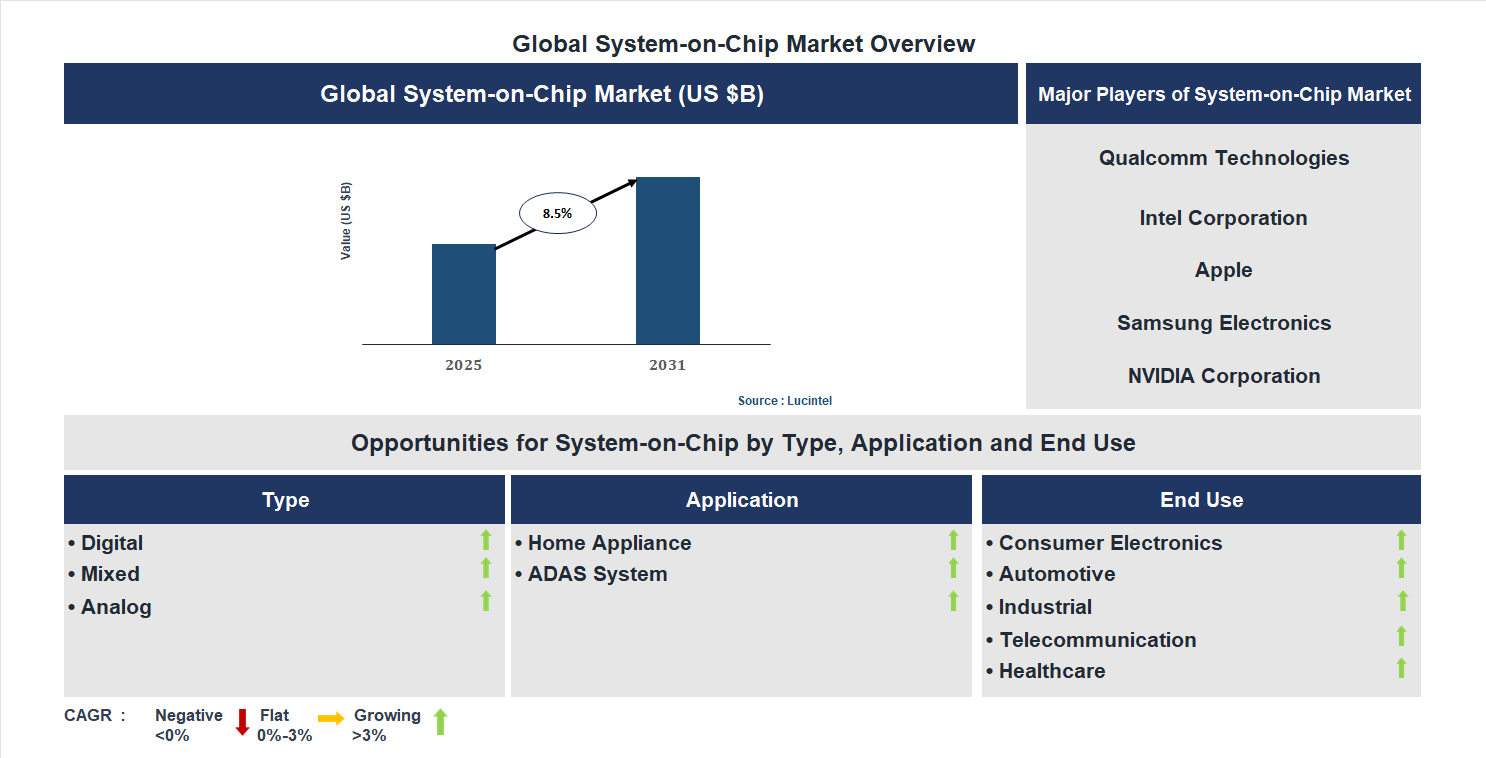 Global System-on-Chip Market Overview

Global System-on-Chip Market (US $B)

Value (US $B)

8.5%

2025

2031

Source : Lucintel

Major Players of System-on-Chip Market

Qualcomm Technologies

Intel Corporation

Apple

Samsung Electronics

NVIDIA Corporation

Opportunities for System-on-Chip by Type, Application and End Use

Type

• Digital
• Mixed
• Analog

Application

• Home Appliance
• ADAS System

End Use

• Consumer Electronics
• Automotive
• Industrial
• Telecommunication
• Healthcare

CAGR : Negative <0% Flat 0%-3% Growing >3%